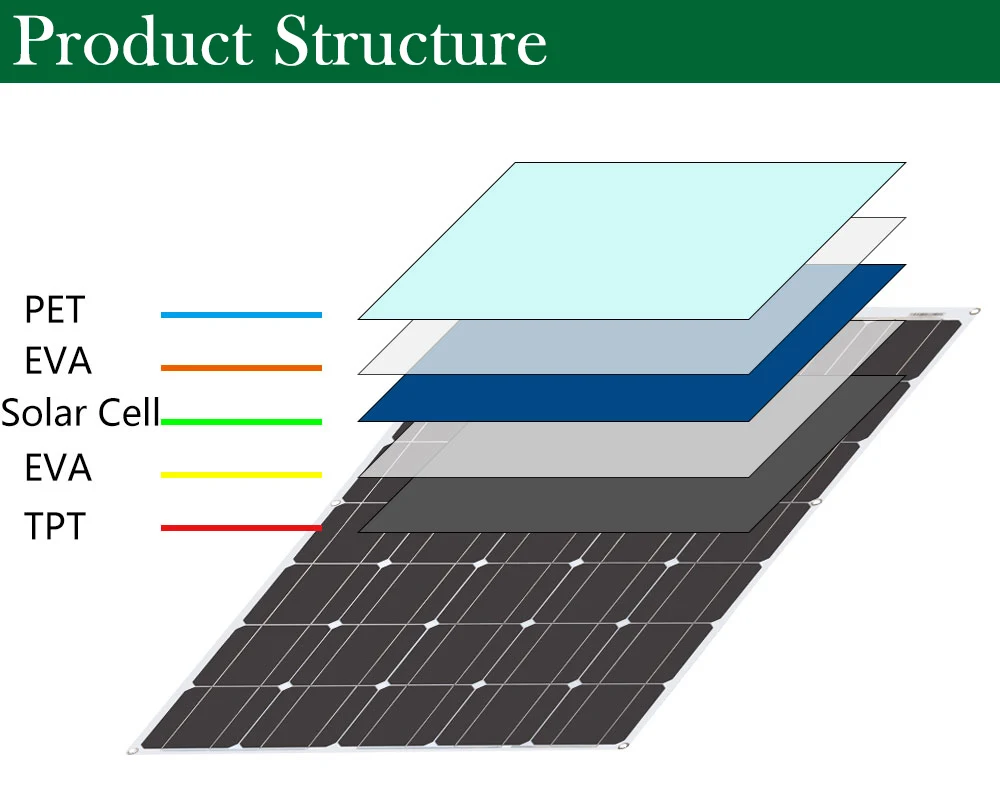 Product Structure

PET
EVA
Solar Cell
EVA
TPT